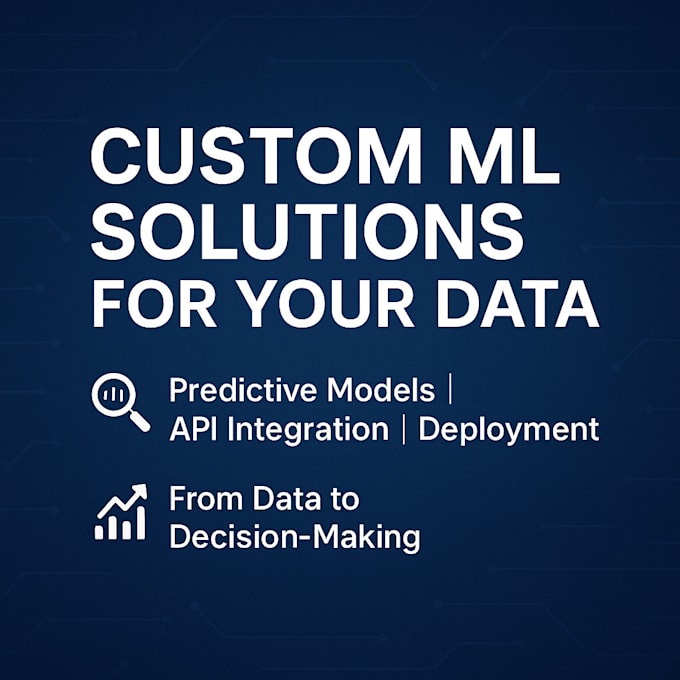 CUSTOM ML SOLUTIONS FOR YOUR DATA

Predictive Models | API Integration | Deployment

From Data to Decision-Making